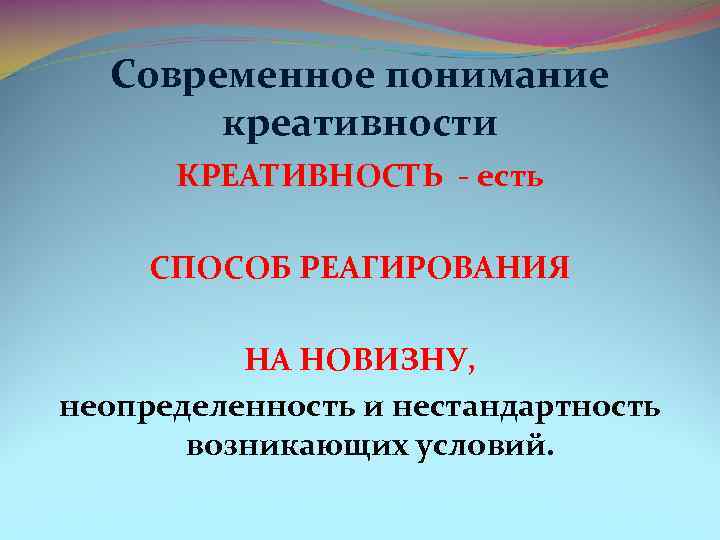 Современное понимание креативности

КРЕАТИВНОСТЬ - есть

СПОСОБ РЕАГИРОВАНИЯ

НА НОВИЗНУ,

неопределенность и нестандартность возникающих условий.